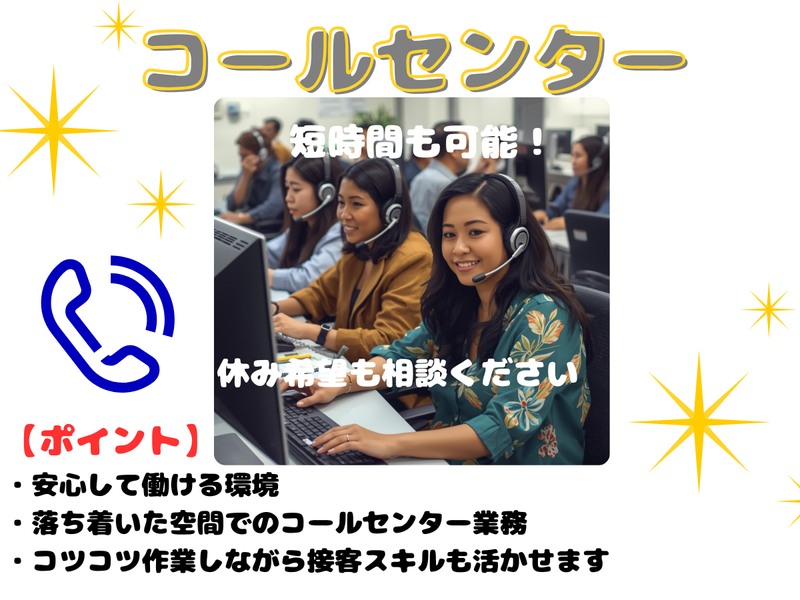 コールセンター

短時間も可能！

休み希望も相談ください

【ポイント】
・安心して働ける環境
・落ち着いた空間でのコールセンター業務
・コツコツ作業しながら接客スキルも活かせます